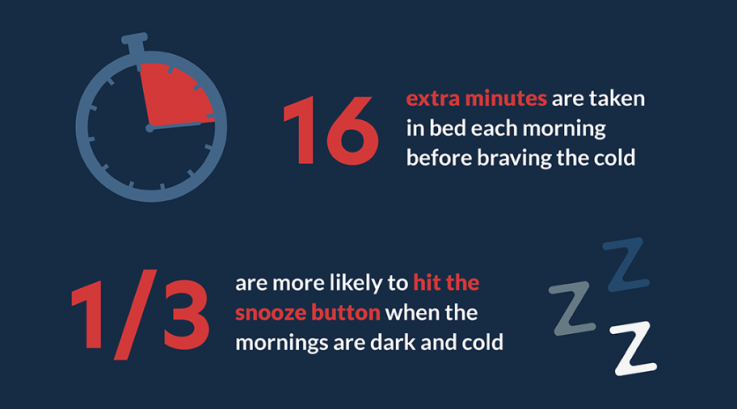 16 extra minutes are taken in bed each morning before braving the cold

1/3 are more likely to hit the snooze button when the mornings are dark and cold

Z Z Z